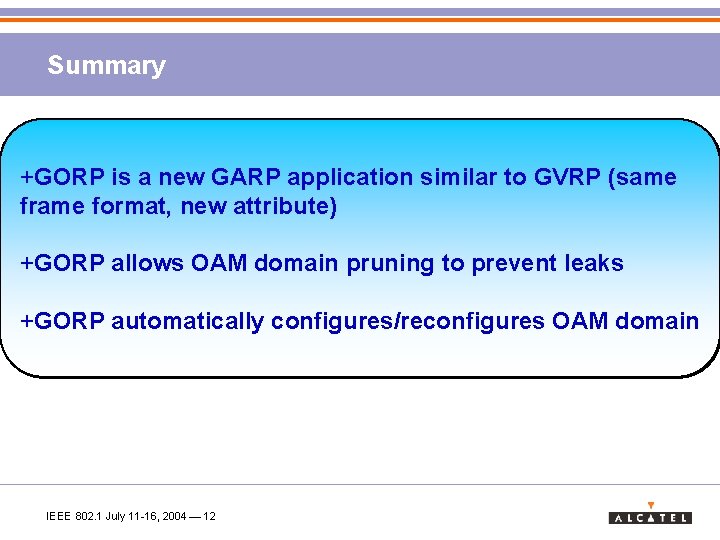 Summary

+GORP is a new GARP application similar to GVRP (same frame format, new attribute)

+GORP allows OAM domain pruning to prevent leaks

+GORP automatically configures/reconfigures OAM domain

IEEE 802.1 July 11-16, 2004 — 12

ALCATEL